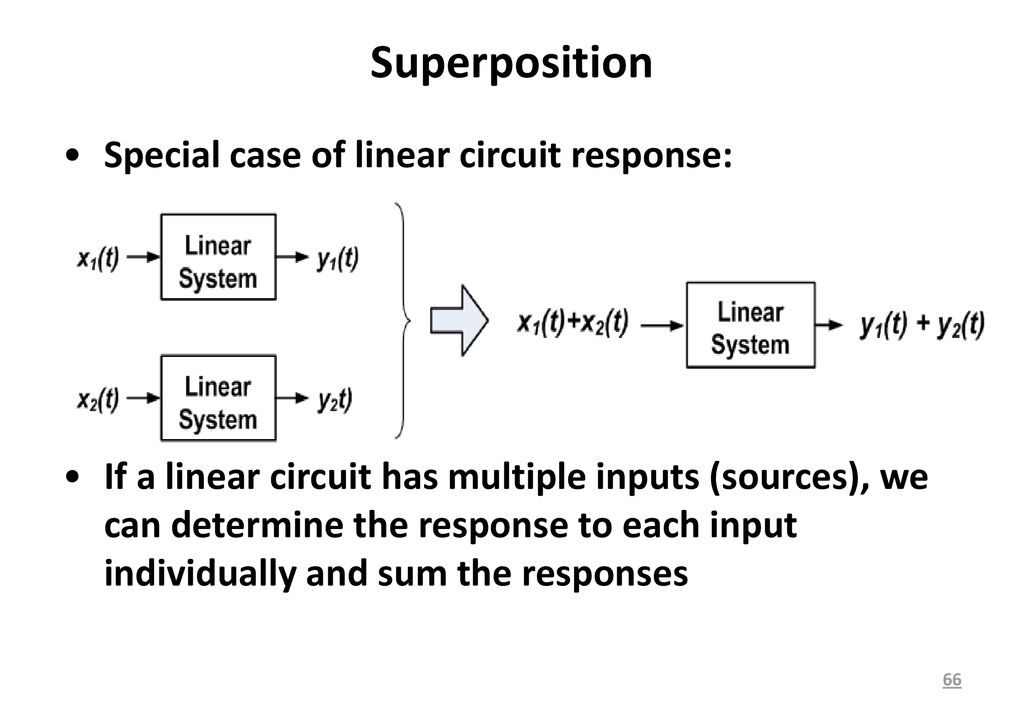 Superposition

• Special case of linear circuit response:

$x_1(t)$ Linear System $y_1(t)$

$x_2(t)$ Linear System $y_2t)$

$x_1(t)+x_2(t)$ Linear System $y_1(t) + y_2(t)$

• If a linear circuit has multiple inputs (sources), we can determine the response to each input individually and sum the responses

66